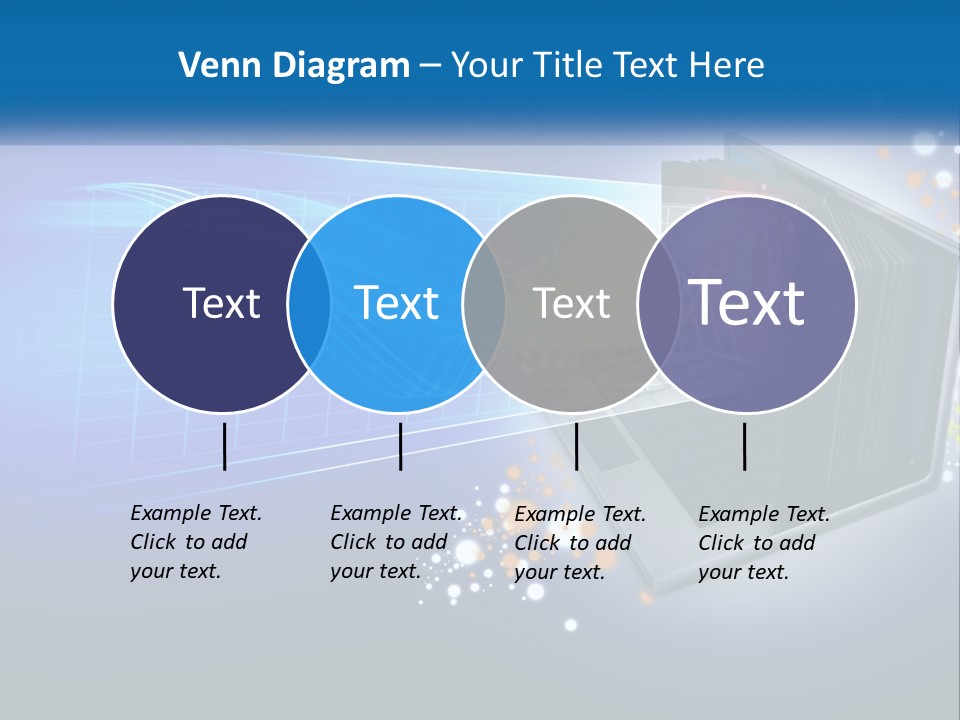 Venn Diagram – Your Title Text Here

Text

Text

Text

Text

Example Text. Click to add your text.

Example Text. Click to add your text.

Example Text. Click to add your text.

Example Text. Click to add your text.